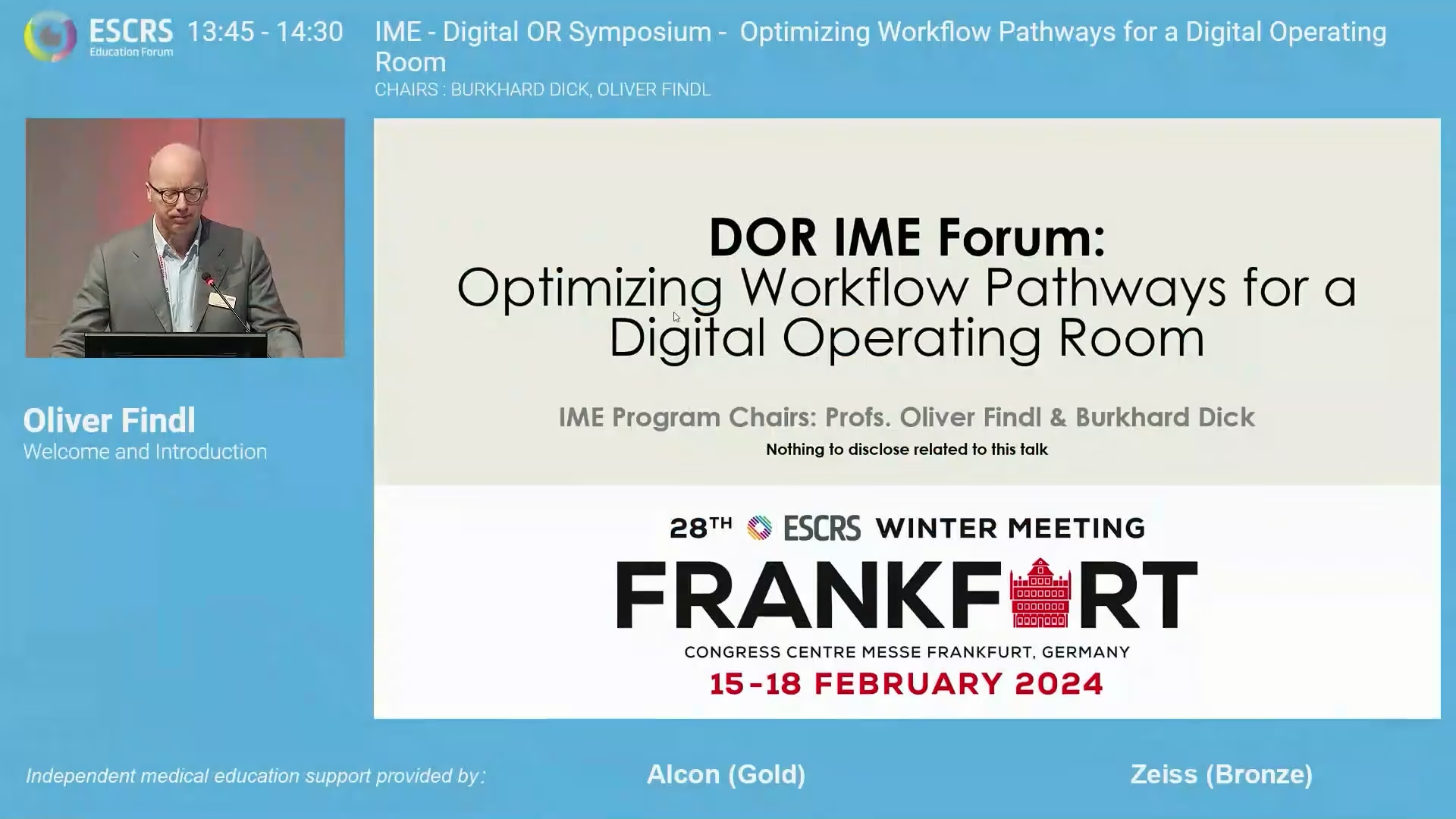 ESCRS Education Forum 13:45 - 14:30 IME - Digital OR Symposium - Optimizing Workflow Pathways for a Digital Operating Room

CHAIRS : BURKHARD DICK, OLIVER FINDL

Oliver Findl
Welcome and Introduction

DOR IME Forum:
Optimizing Workflow Pathways for a Digital Operating Room

IME Program Chairs: Profs. Oliver Findl & Burkhard Dick
Nothing to disclose related to this talk

28TH ESCRS WINTER MEETING
FRANKFURT
CONGRESS CENTRE MESSE FRANKFURT, GERMANY
15-18 FEBRUARY 2024

Independent medical education support provided by: Alcon (Gold) Zeiss (Bronze)